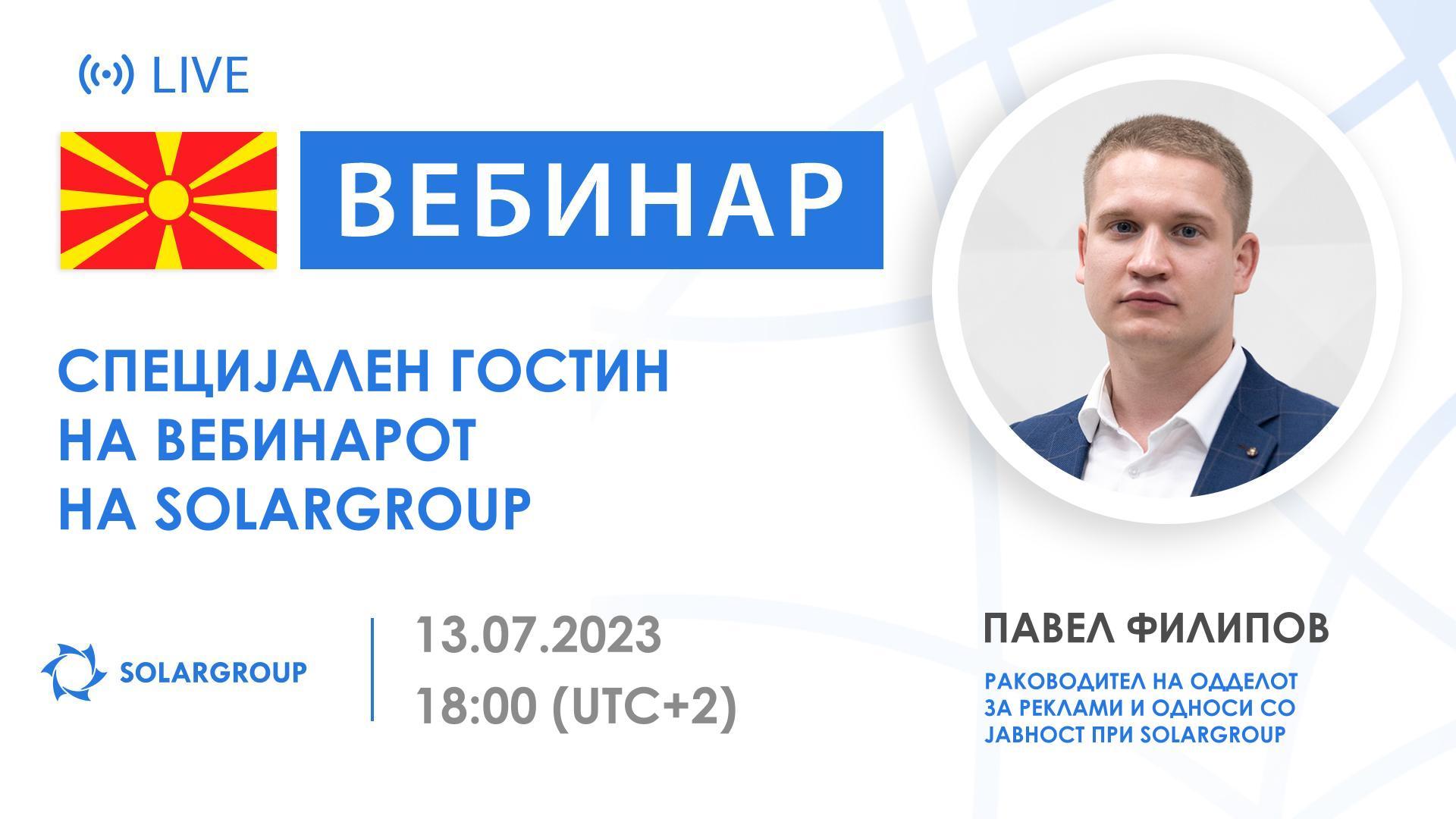 LIVE

ВЕБИНАР

СПЕЦИЈАЛЕН ГОСТИН НА ВЕБИНАРОТ НА SOLARGROUP

SOLARGROUP

13.07.2023
18:00 (UTC+2)

ПАВЕЛ ФИЛИПОВ

РАКОВОДИТЕЛ НА ОДДЕЛОТ ЗА РЕКЛАМИ И ОДНОСИ СО ЈАВНОСТ ПРИ SOLARGROUP